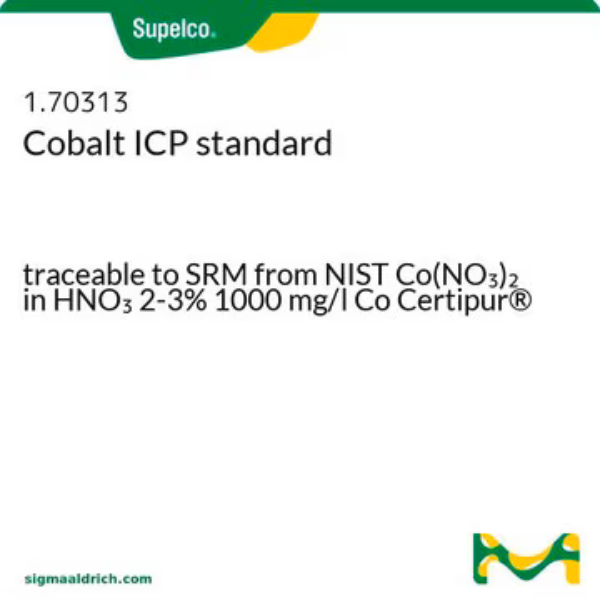 Supelco.

1.70313
Cobalt ICP standard

traceable to SRM from NIST $Co(NO_3)_2$ in $HNO_3$ 2-3% 1000 mg/l Co Certipur®

sigmaaldrich.com